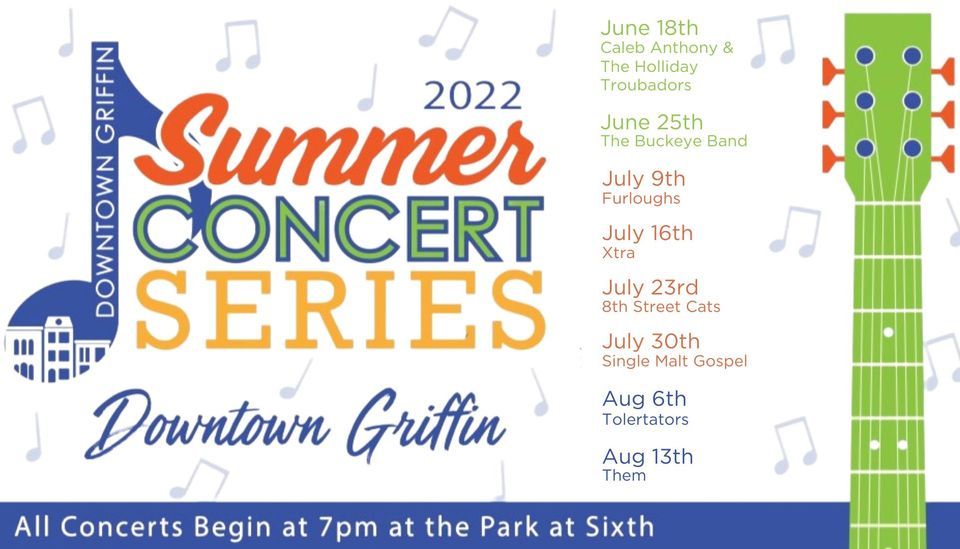 DOWNTOWN GRIFFIN

2022

Summer CONCERT SERIES

Downtown Griffin

June 18th
Caleb Anthony & The Holliday Troubadors

June 25th
The Buckeye Band

July 9th
Furloughs

July 16th
Xtra

July 23rd
8th Street Cats

July 30th
Single Malt Gospel

Aug 6th
Tolertators

Aug 13th
Them

All Concerts Begin at 7pm at the Park at Sixth